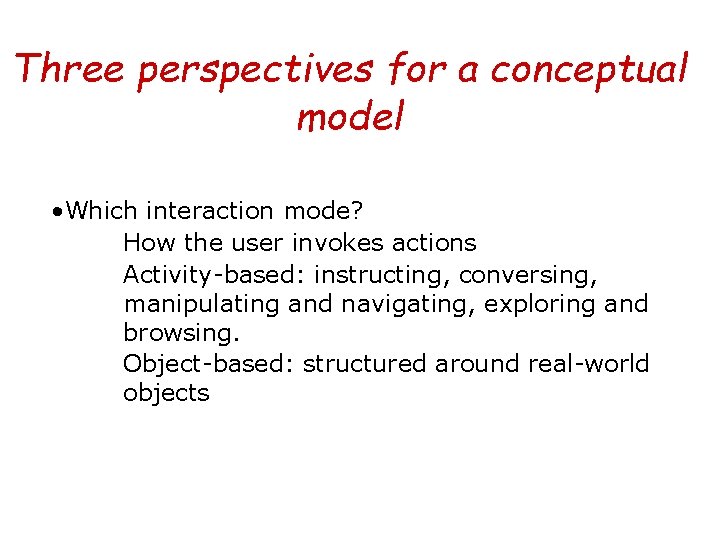 Three perspectives for a conceptual model

•Which interaction mode?

How the user invokes actions

Activity-based: instructing, conversing, manipulating and navigating, exploring and browsing.

Object-based: structured around real-world objects